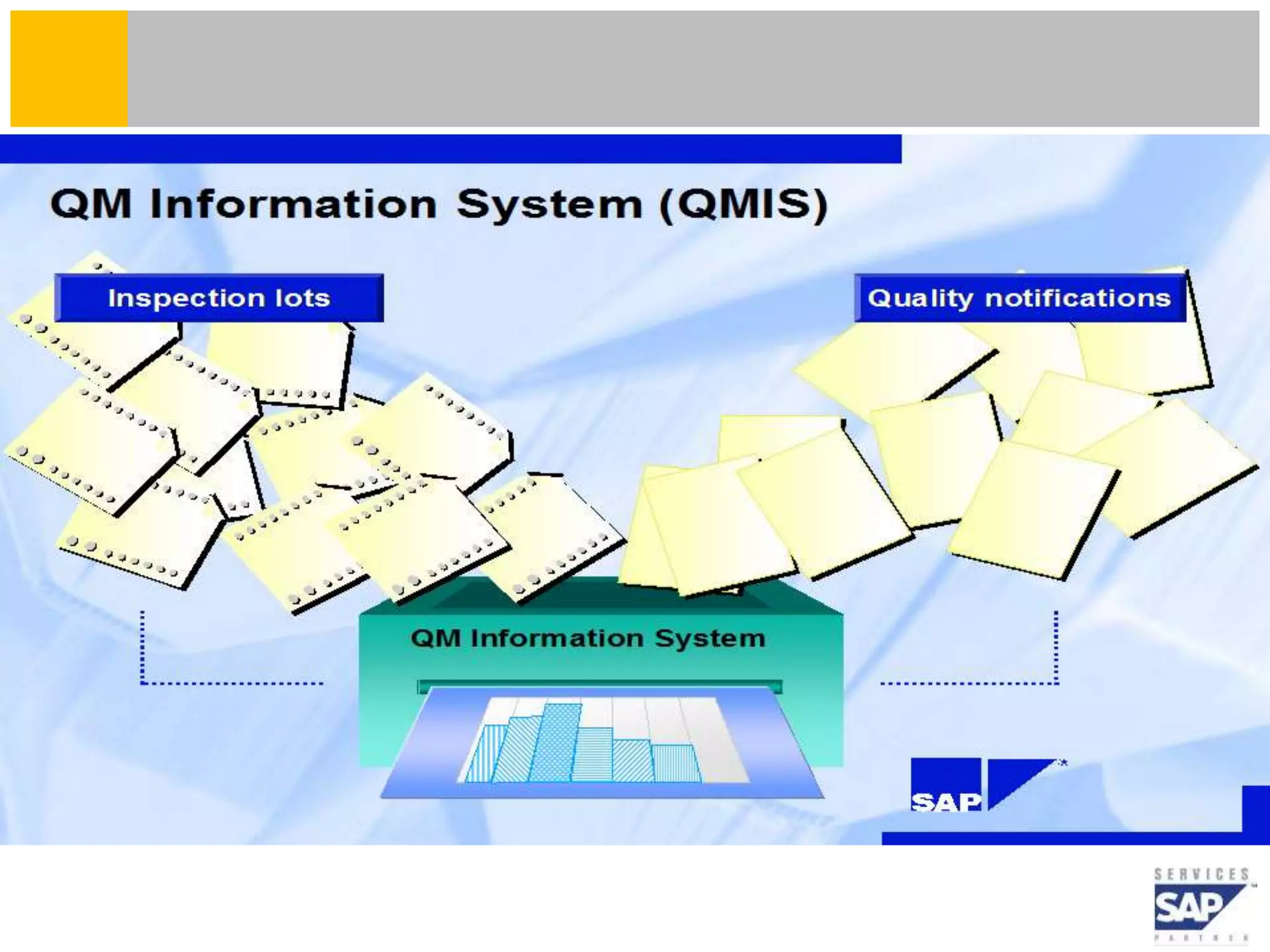 QM Information System (QMIS)

Inspection lots

Quality notifications

QM Information System

SAP

SERVICES
SAP
PARTNER